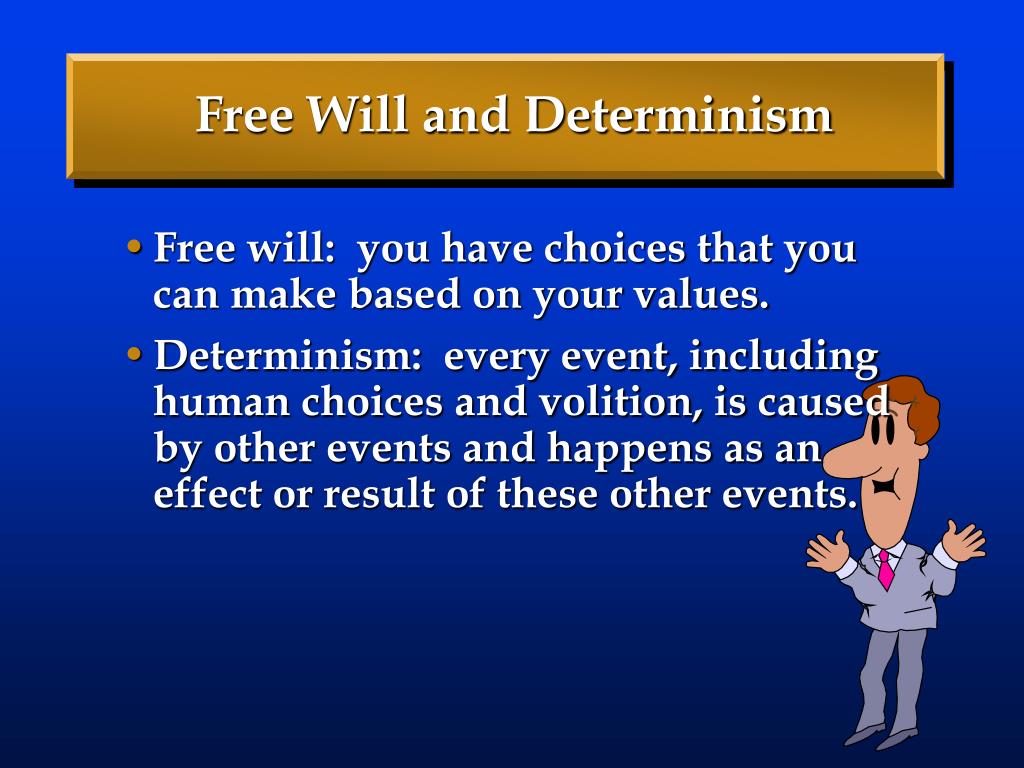 Free Will and Determinism

• Free will: you have choices that you can make based on your values.

• Determinism: every event, including human choices and volition, is caused by other events and happens as an effect or result of these other events.